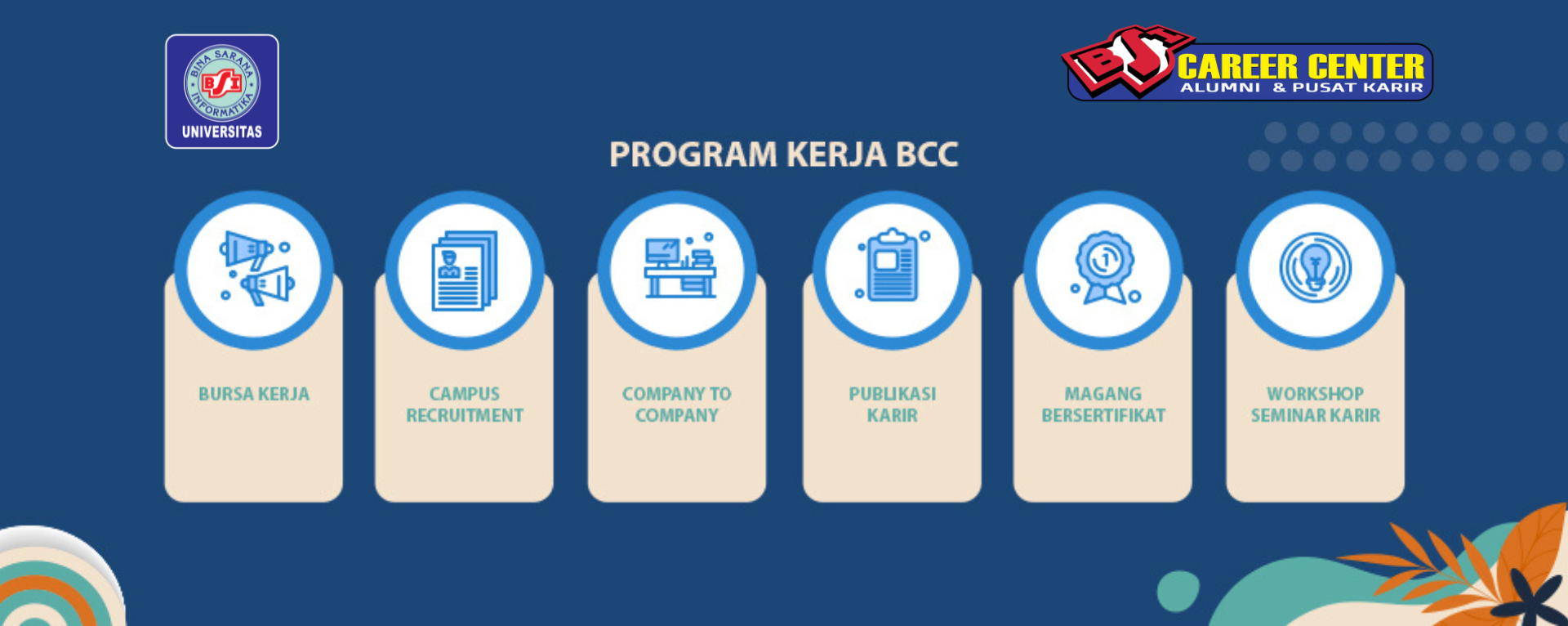 BINA SARANA INFORMATIKA
BSI
UNIVERSITAS

BSI CAREER CENTER
ALUMNI & PUSAT KARIR

PROGRAM KERJA BCC

BURSA KERJA

CAMPUS RECRUITMENT

COMPANY TO COMPANY

PUBLIKASI KARIR

MAGANG BERSERTIFIKAT

WORKSHOP SEMINAR KARIR